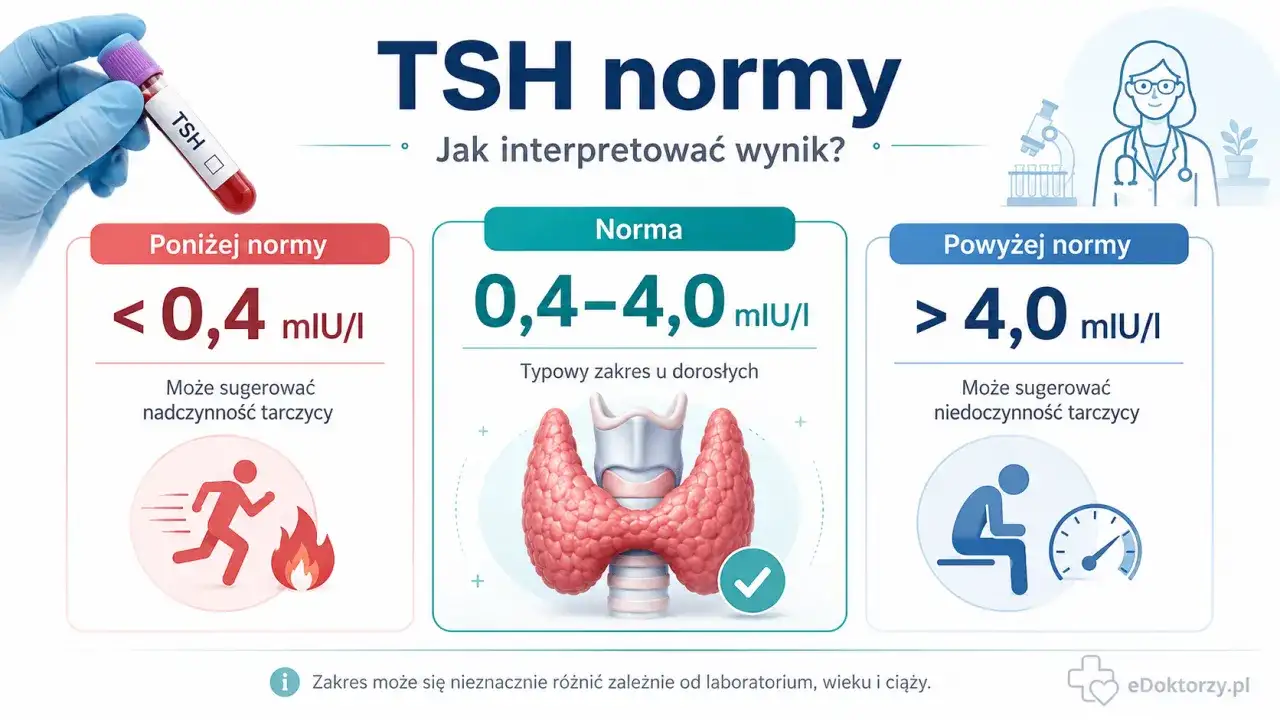 TSH

TSH normy

Jak interpretować wynik?

Poniżej normy

< 0,4 mIU/l

Może sugerować nadczynność tarczycy

Norma

0,4–4,0 mIU/l

Typowy zakres u dorosłych

Powyżej normy

> 4,0 mIU/l

Może sugerować niedoczynność tarczycy

Zakres może się nieznacznie różnić zależnie od laboratorium, wieku i ciąży.

eDoktorzy.pl